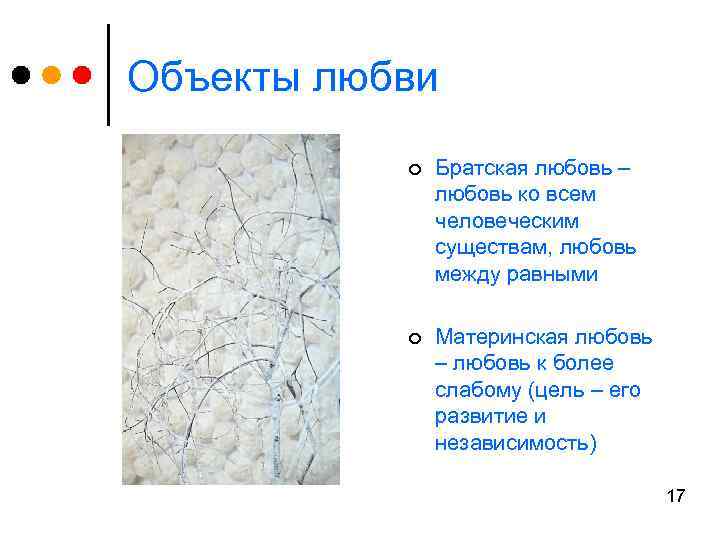 Объекты любви

Братская любовь – любовь ко всем человеческим существам, любовь между равными

Материнская любовь – любовь к более слабому (цель – его развитие и независимость)

17